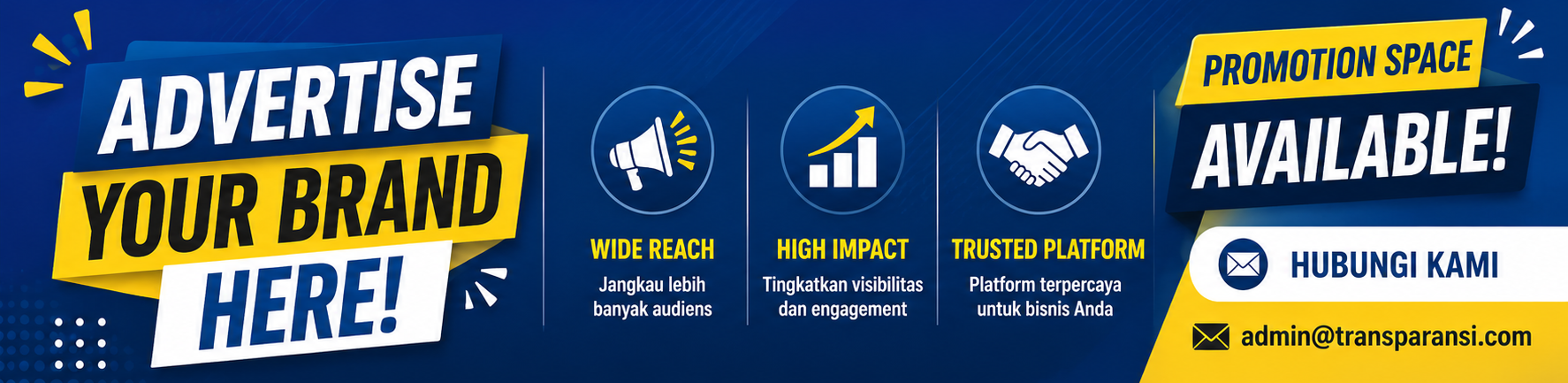 ADVERTISE
YOUR BRAND
HERE!

WIDE REACH
Jangkau lebih banyak audiens

HIGH IMPACT
Tingkatkan visibilitas dan engagement

TRUSTED PLATFORM
Platform terpercaya untuk bisnis Anda

PROMOTION SPACE
AVAILABLE!

HUBUNGI KAMI

admin@transparansi.com